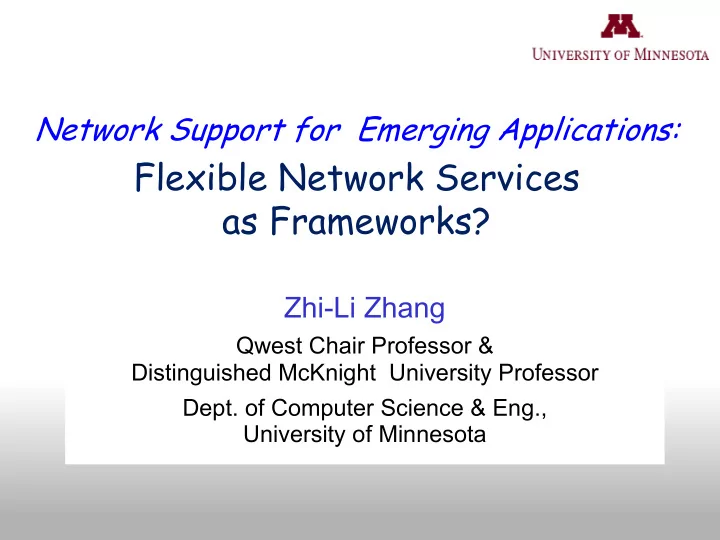 M
UNIVERSITY OF MINNESOTA

Network Support for Emerging Applications:
Flexible Network Services as Frameworks?

Zhi-Li Zhang

Qwest Chair Professor &
Distinguished McKnight University Professor

Dept. of Computer Science & Eng.,
University of Minnesota